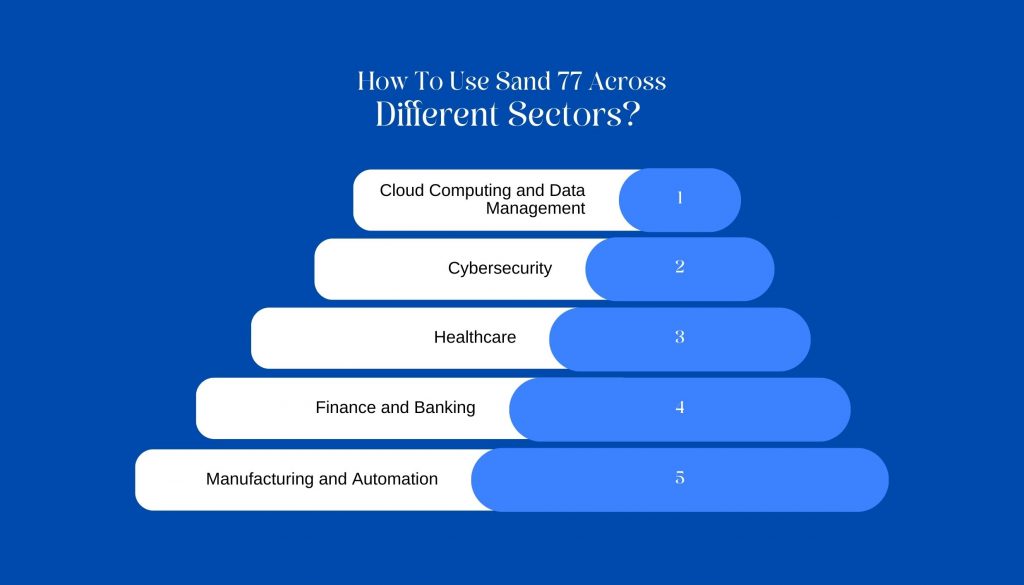 How To Use Sand 77 Across
Different Sectors?

Cloud Computing and Data Management
1

Cybersecurity
2

Healthcare
3

Finance and Banking
4

Manufacturing and Automation
5